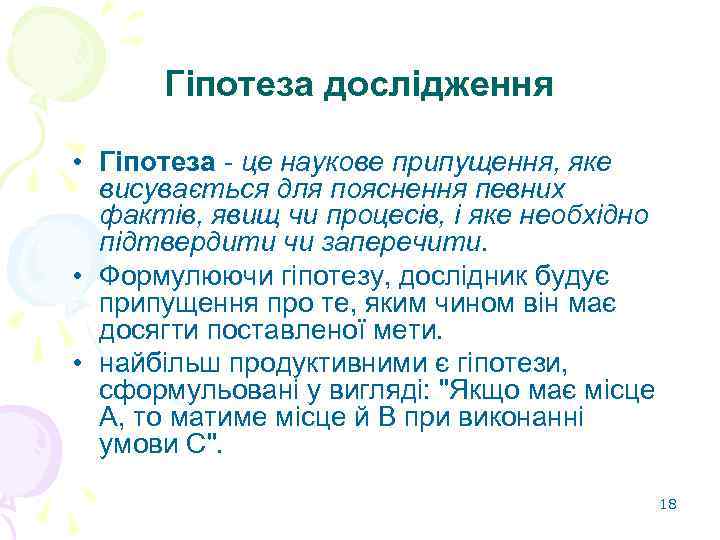 Гіпотеза дослідження

• Гіпотеза - це наукове припущення, яке висувається для пояснення певних фактів, явищ чи процесів, і яке необхідно підтвердити чи заперечити.

• Формулюючи гіпотезу, дослідник будує припущення про те, яким чином він має досягти поставленої мети.

• найбільш продуктивними є гіпотези, сформульовані у вигляді: "Якщо має місце А, то матиме місце й В при виконанні умови С".

18